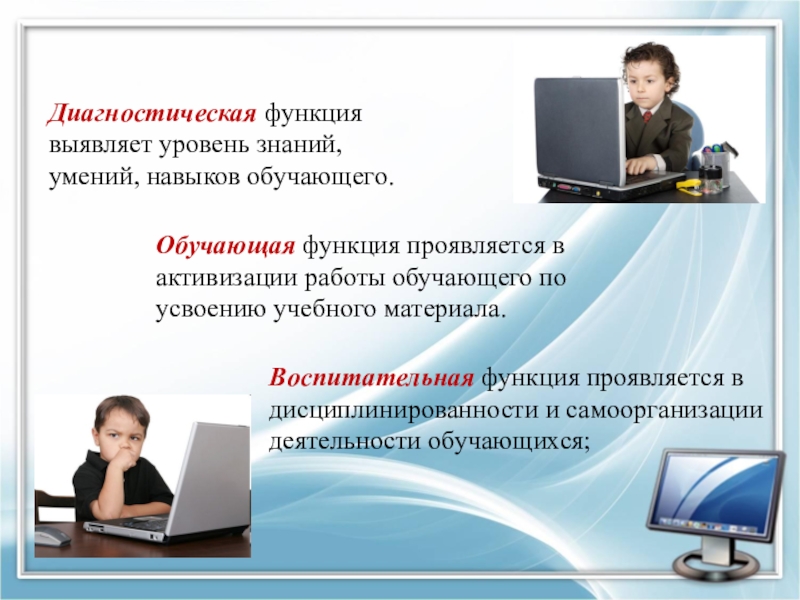 Диагностическая функция выявляет уровень знаний, умений, навыков обучающего.

Обучающая функция проявляется в активизации работы обучающего по усвоению учебного материала.

Воспитательная функция проявляется в дисциплинированности и самоорганизации деятельности обучающихся;